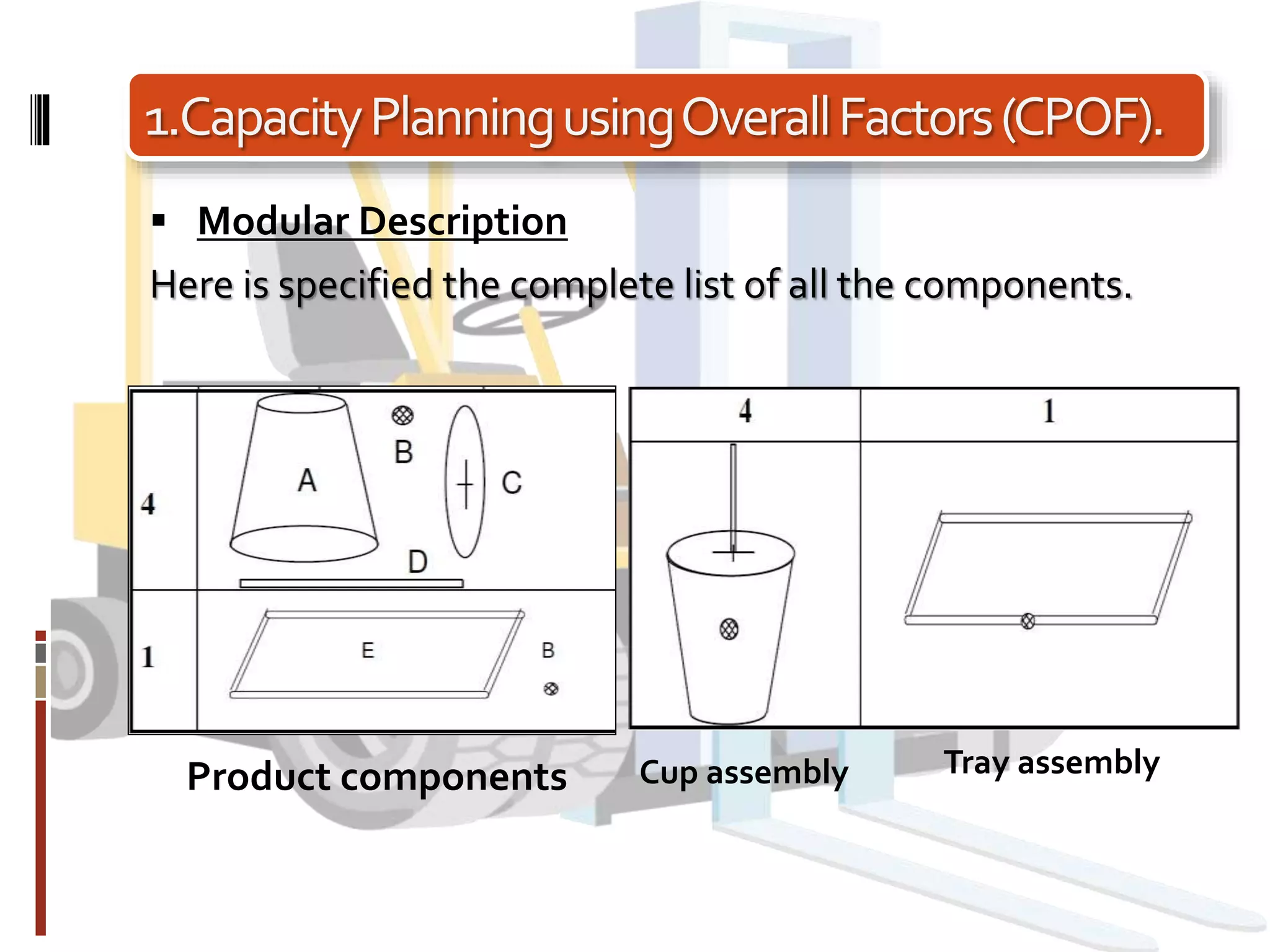 1.Capacity Planning using Overall Factors (CPOF).

▪ Modular Description

Here is specified the complete list of all the components.

4

A

B

C

D

1

E

B

4

1

Product components

Cup assembly

Tray assembly